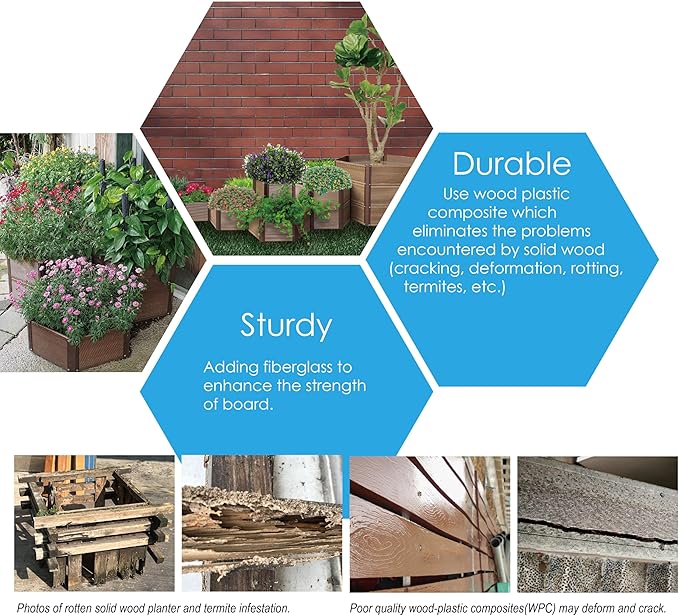 Durable

Use wood plastic composite which eliminates the problems encountered by solid wood (cracking, deformation, rotting, termites, etc.)

Sturdy

Adding fiberglass to enhance the strength of board.

Photos of rotten solid wood planter and termite infestation.

Poor quality wood-plastic composites(WPC) may deform and crack.